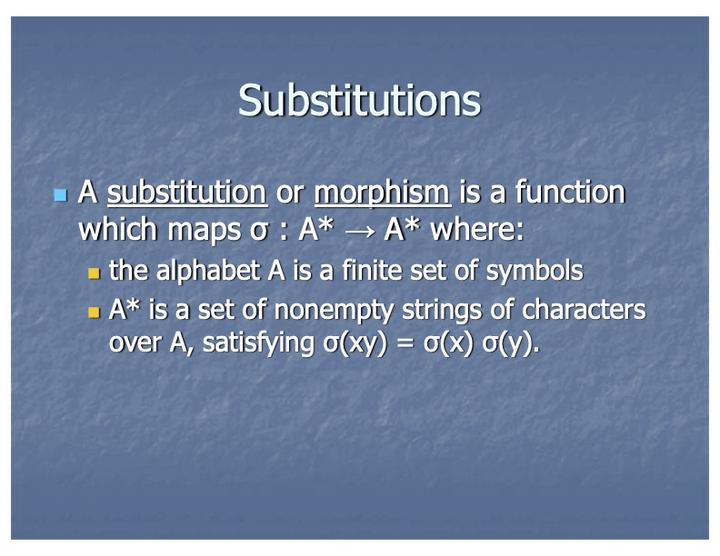 Substitutions

A substitution or morphism is a function which maps $\sigma : A^* \rightarrow A^*$ where:

the alphabet A is a finite set of symbols

$A^*$ is a set of nonempty strings of characters over A, satisfying $\sigma(xy) = \sigma(x)\ \sigma(y)$.